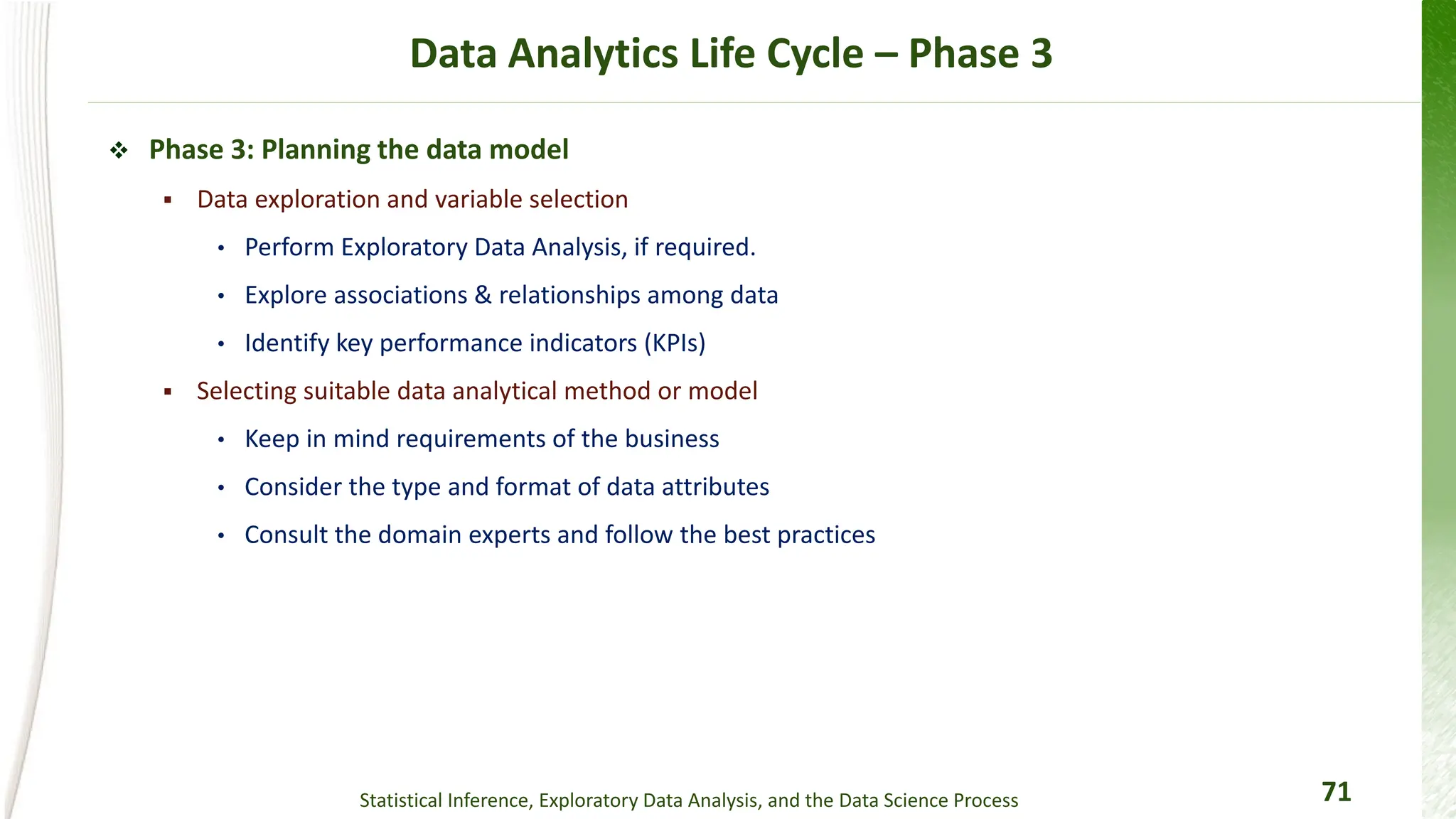 Data Analytics Life Cycle – Phase 3

❖ Phase 3: Planning the data model

▪ Data exploration and variable selection

• Perform Exploratory Data Analysis, if required.

• Explore associations & relationships among data

• Identify key performance indicators (KPIs)

▪ Selecting suitable data analytical method or model

• Keep in mind requirements of the business

• Consider the type and format of data attributes

• Consult the domain experts and follow the best practices

Statistical Inference, Exploratory Data Analysis, and the Data Science Process

71